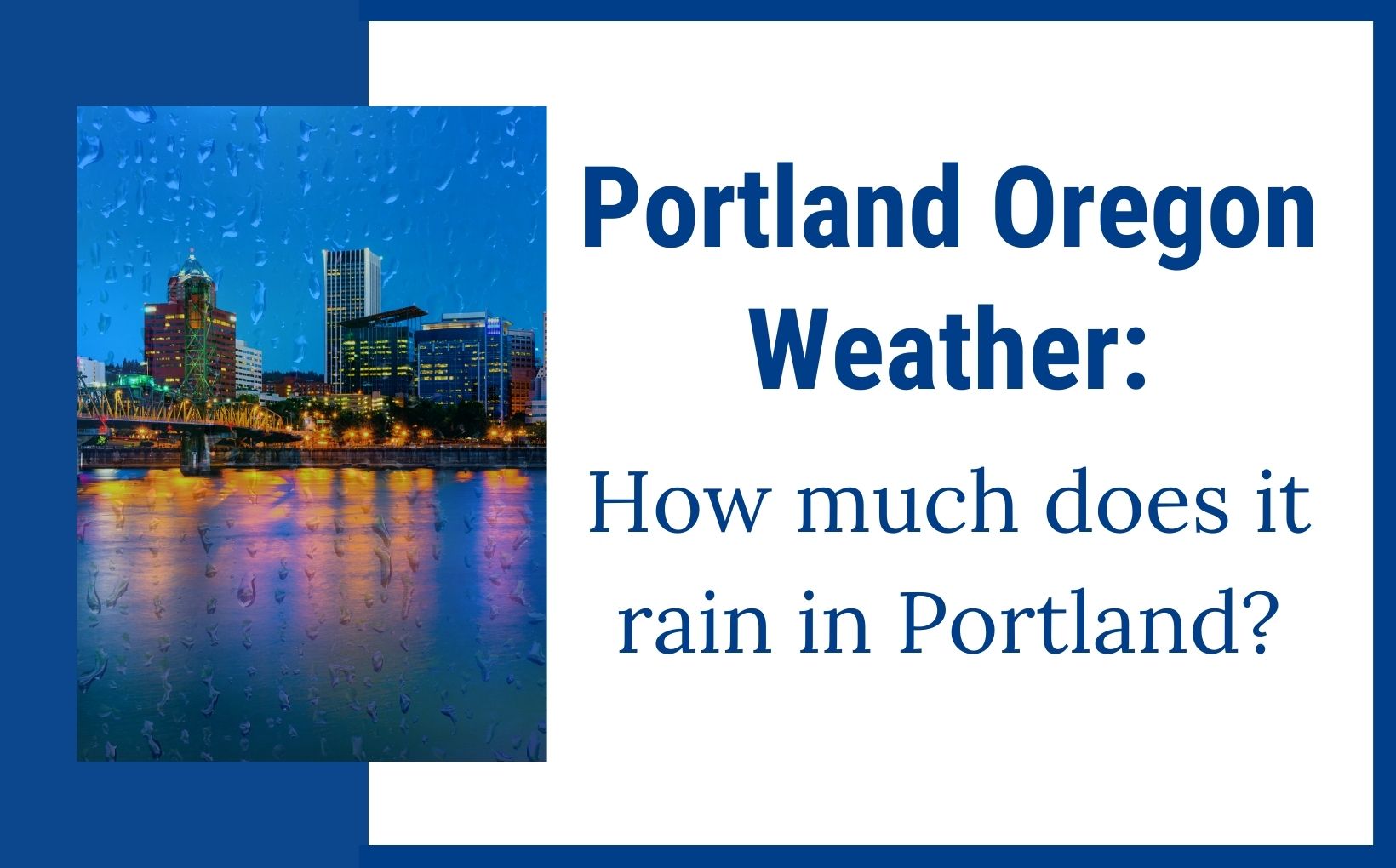 Portland Oregon Weather:

How much does it rain in Portland?